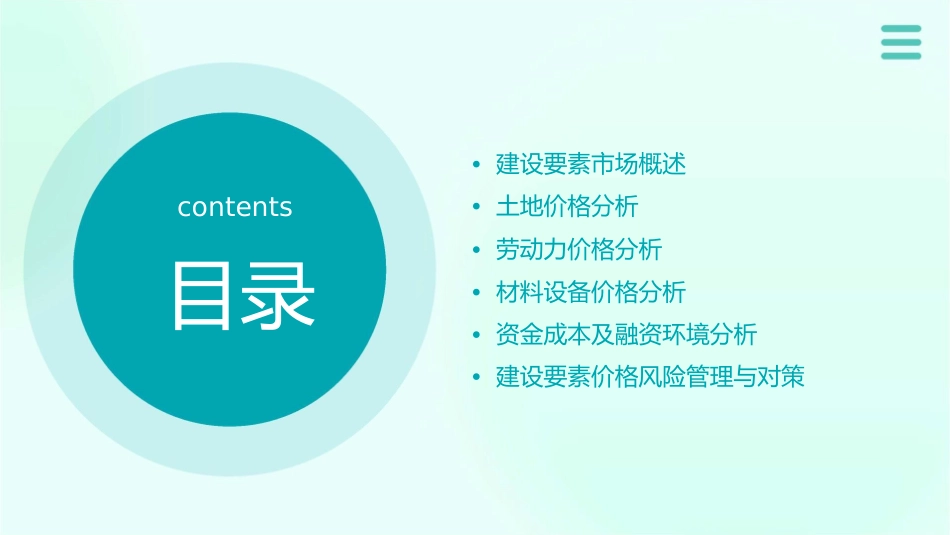 contents

目录

• 建设要素市场概述
• 土地价格分析
• 劳动力价格分析
• 材料设备价格分析
• 资金成本及融资环境分析
• 建设要素价格风险管理与对策